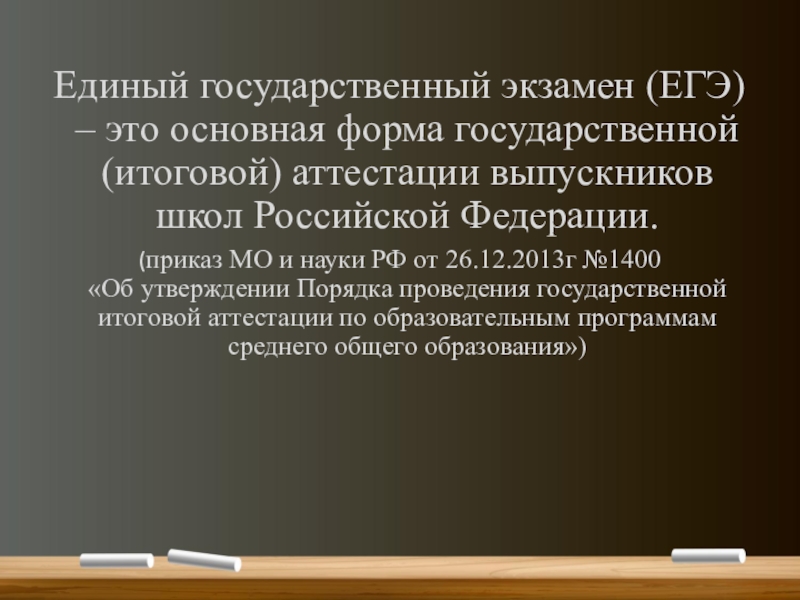 Единый государственный экзамен (ЕГЭ) – это основная форма государственной (итоговой) аттестации выпускников школ Российской Федерации.

(приказ МО и науки РФ от 26.12.2013г №1400 «Об утверждении Порядка проведения государственной итоговой аттестации по образовательным программам среднего общего образования»)